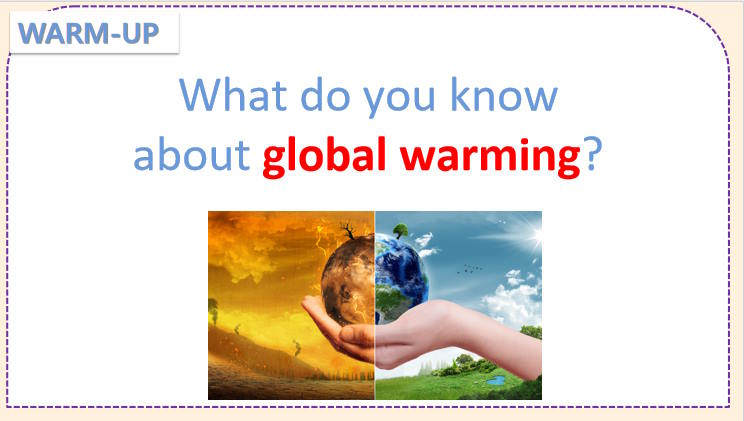 WARM-UP

What do you know about global warming?